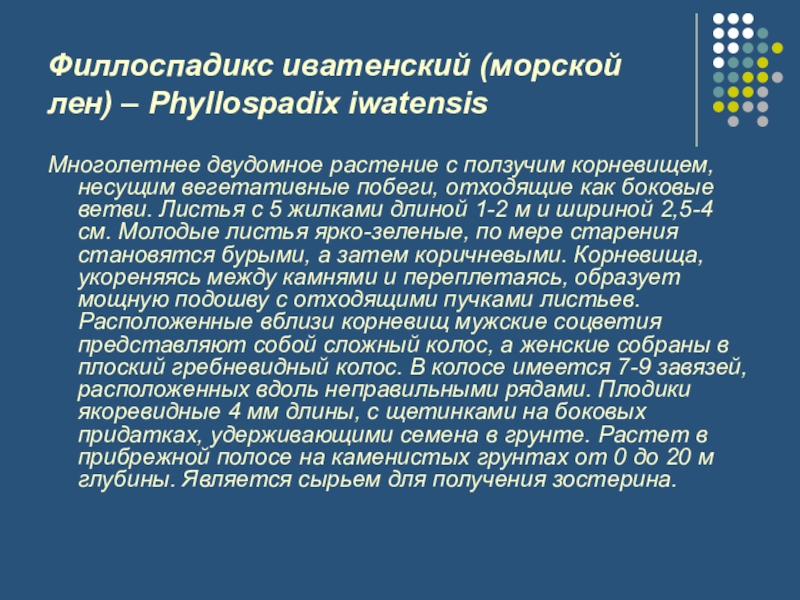 Филлоспадикс иватенский (морской лен) – Phyllospadix iwatensis

Многолетнее двудомное растение с ползучим корневищем, несущим вегетативные побеги, отходящие как боковые ветви. Листья с 5 жилками длиной 1-2 м и шириной 2,5-4 см. Молодые листья ярко-зеленые, по мере старения становятся бурыми, а затем коричневыми. Корневища, укореняясь между камнями и переплетаясь, образует мощную подошву с отходящими пучками листьев. Расположенные вблизи корневищ мужские соцветия представляют собой сложный колос, а женские собраны в плоский гребневидный колос. В колосе имеется 7-9 завязей, расположенных вдоль неправильными рядами. Плодики якоревидные 4 мм длины, с щетинками на боковых придатках, удерживающими семена в грунте. Растет в прибрежной полосе на каменистых грунтах от 0 до 20 м глубины. Является сырьем для получения зостерина.